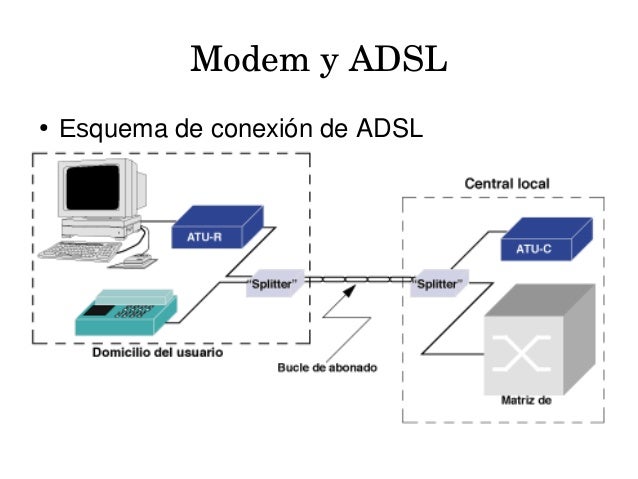 Modem y ADSL

• Esquema de conexión de ADSL

ATU-R

"Splitter"

Domicilio del usuario

Bucle de abonado

Central local

ATU-C

"Splitter"

Matriz de